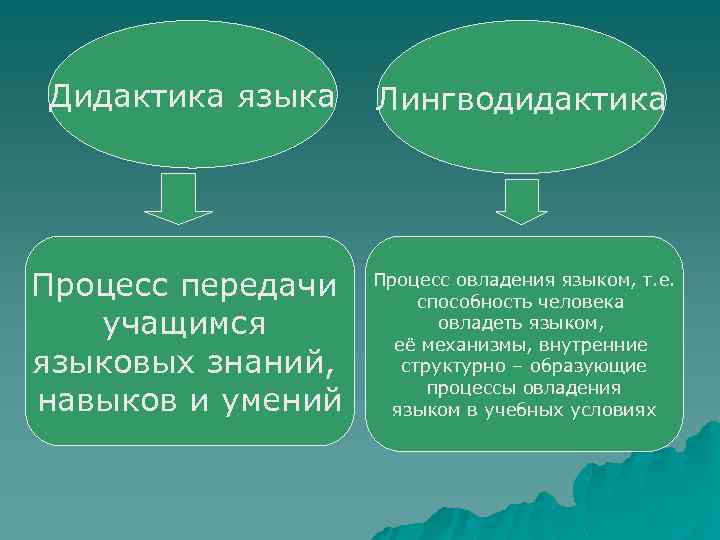 Дидактика языка

Лингводидактика

Процесс передачи учащимся языковых знаний, навыков и умений

Процесс овладения языком, т.е. способность человека овладеть языком, её механизмы, внутренние структурно – образующие процессы овладения языком в учебных условиях